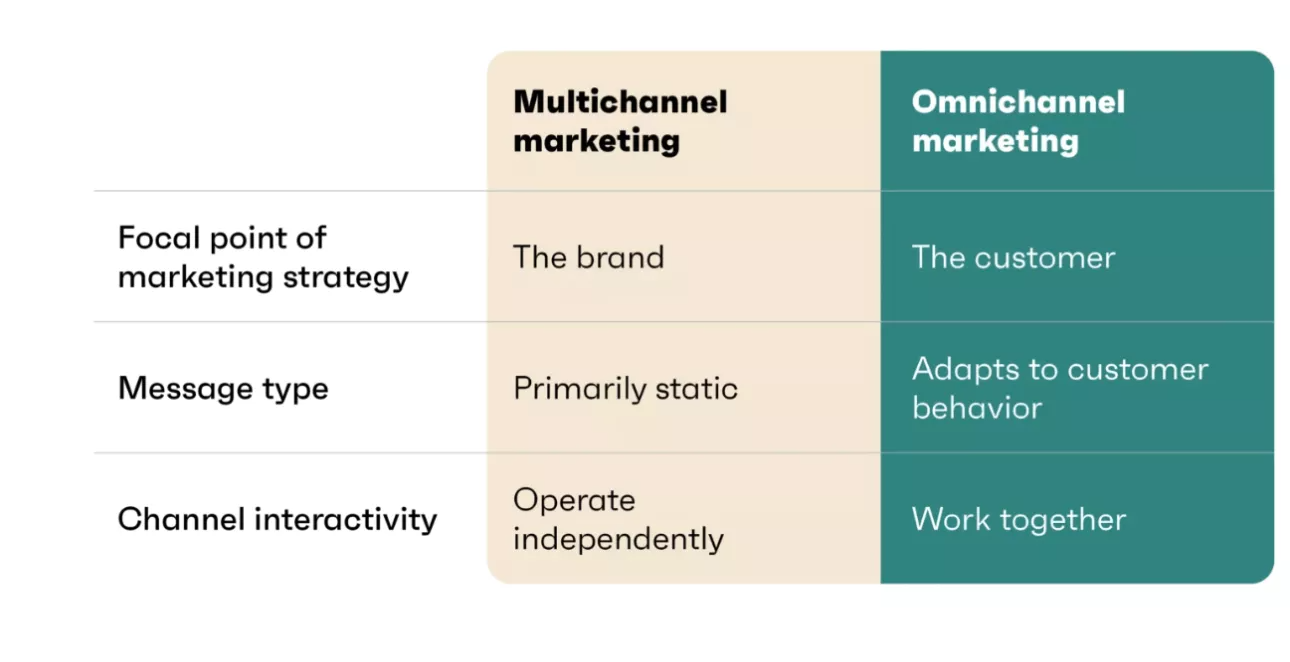 | | Multichannel marketing | Omnichannel marketing |
|---|---|---|
| Focal point of marketing strategy | The brand | The customer |
| Message type | Primarily static | Adapts to customer behavior |
| Channel interactivity | Operate independently | Work together |